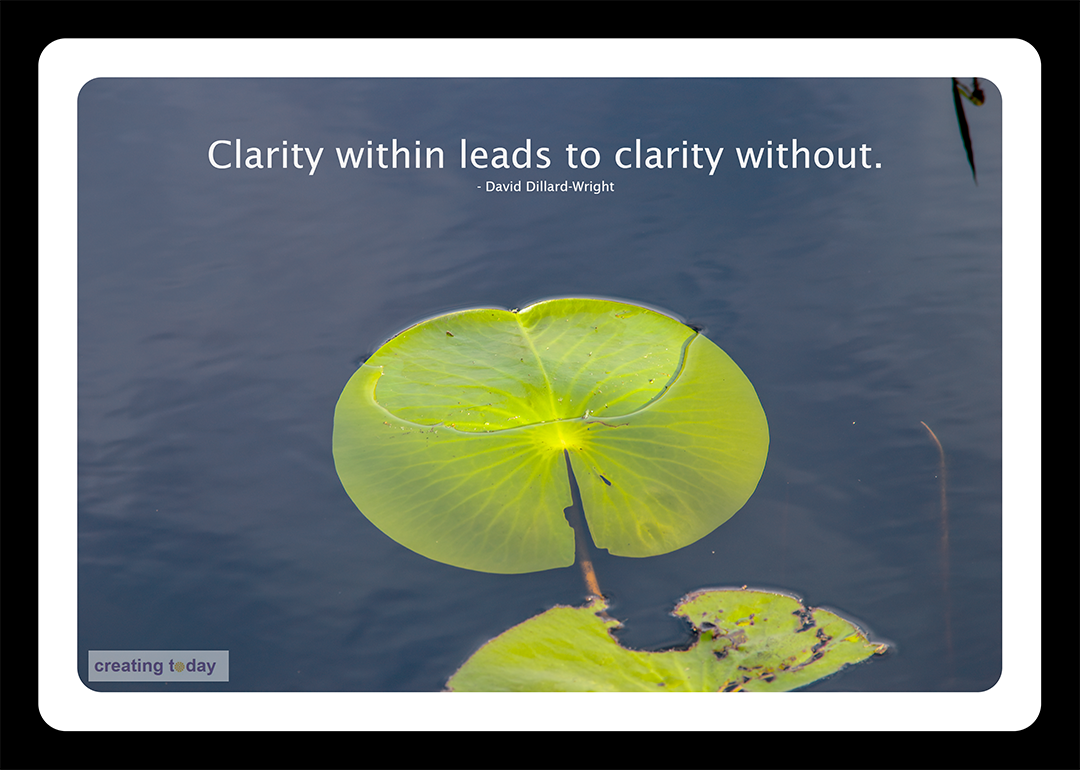 Clarity within leads to clarity without.
- David Dillard-Wright

creating today